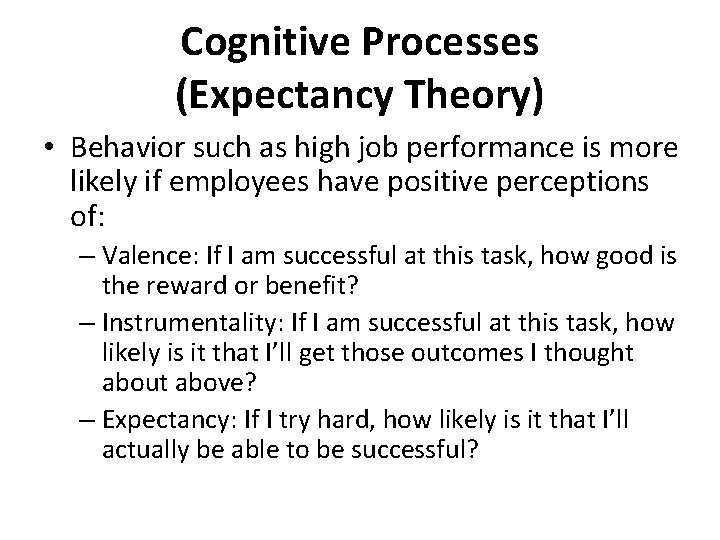 Cognitive Processes
(Expectancy Theory)

• Behavior such as high job performance is more likely if employees have positive perceptions of:

– Valence: If I am successful at this task, how good is the reward or benefit?

– Instrumentality: If I am successful at this task, how likely is it that I'll get those outcomes I thought about above?

– Expectancy: If I try hard, how likely is it that I'll actually be able to be successful?